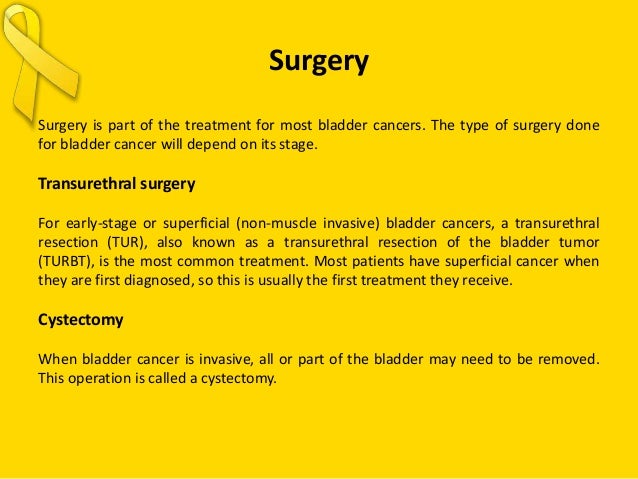 Surgery

Surgery is part of the treatment for most bladder cancers. The type of surgery done for bladder cancer will depend on its stage.

Transurethral surgery

For early-stage or superficial (non-muscle invasive) bladder cancers, a transurethral resection (TUR), also known as a transurethral resection of the bladder tumor (TURBT), is the most common treatment. Most patients have superficial cancer when they are first diagnosed, so this is usually the first treatment they receive.

Cystectomy

When bladder cancer is invasive, all or part of the bladder may need to be removed. This operation is called a cystectomy.